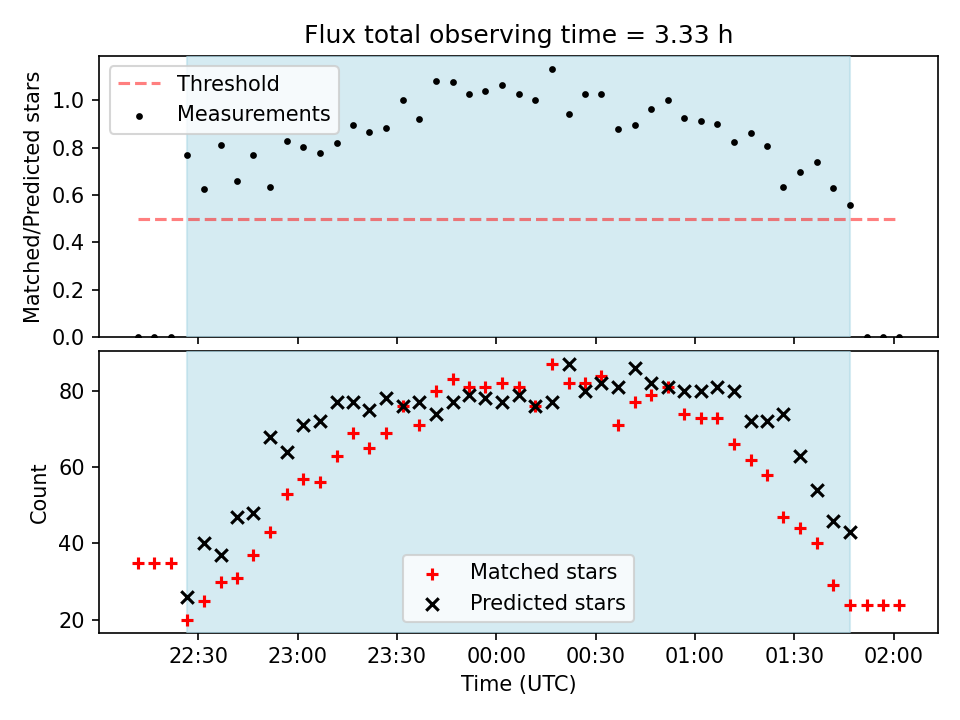 Flux total observing time = 3.33 h

Threshold
Measurements

Matched/Predicted stars

1.0
0.8
0.6
0.4
0.2
0.0

Count

80
60
40
20

Matched stars
Predicted stars

22:30
23:00
23:30
00:00
00:30
01:00
01:30
02:00

Time (UTC)